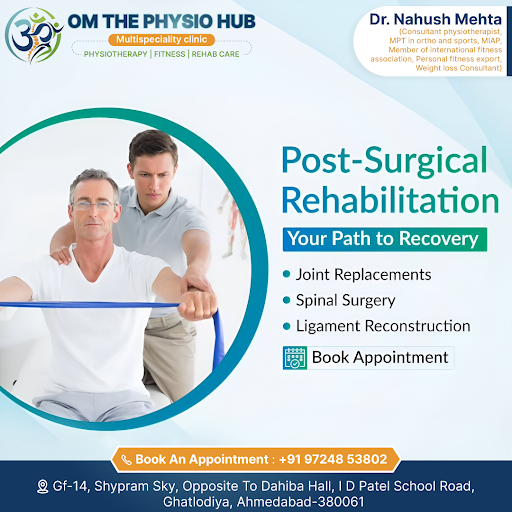 OM THE PHYSIO HUB
Multispeciality clinic
PHYSIOTHERAPY | FITNESS | REHAB CARE

Dr. Nahush Mehta
(Consultant physiotherapist, MPT in ortho and sports, MIAP, Member of international fitness association, Personal fitness export, Weight loss Consultant)

Post-Surgical Rehabilitation
Your Path to Recovery

• Joint Replacements
• Spinal Surgery
• Ligament Reconstruction

Book Appointment

Book An Appointment : +91 97248 53802

Gf-14, Shypram Sky, Opposite To Dahiba Hall, I D Patel School Road, Ghatlodiya, Ahmedabad-380061